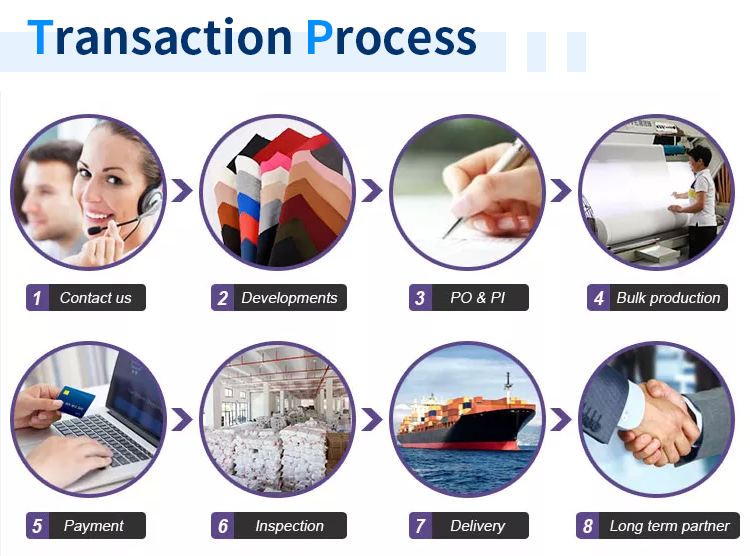 Transaction Process

1 Contact us

2 Developments

3 PO & PI

4 Bulk production

5 Payment

6 Inspection

7 Delivery

8 Long term partner